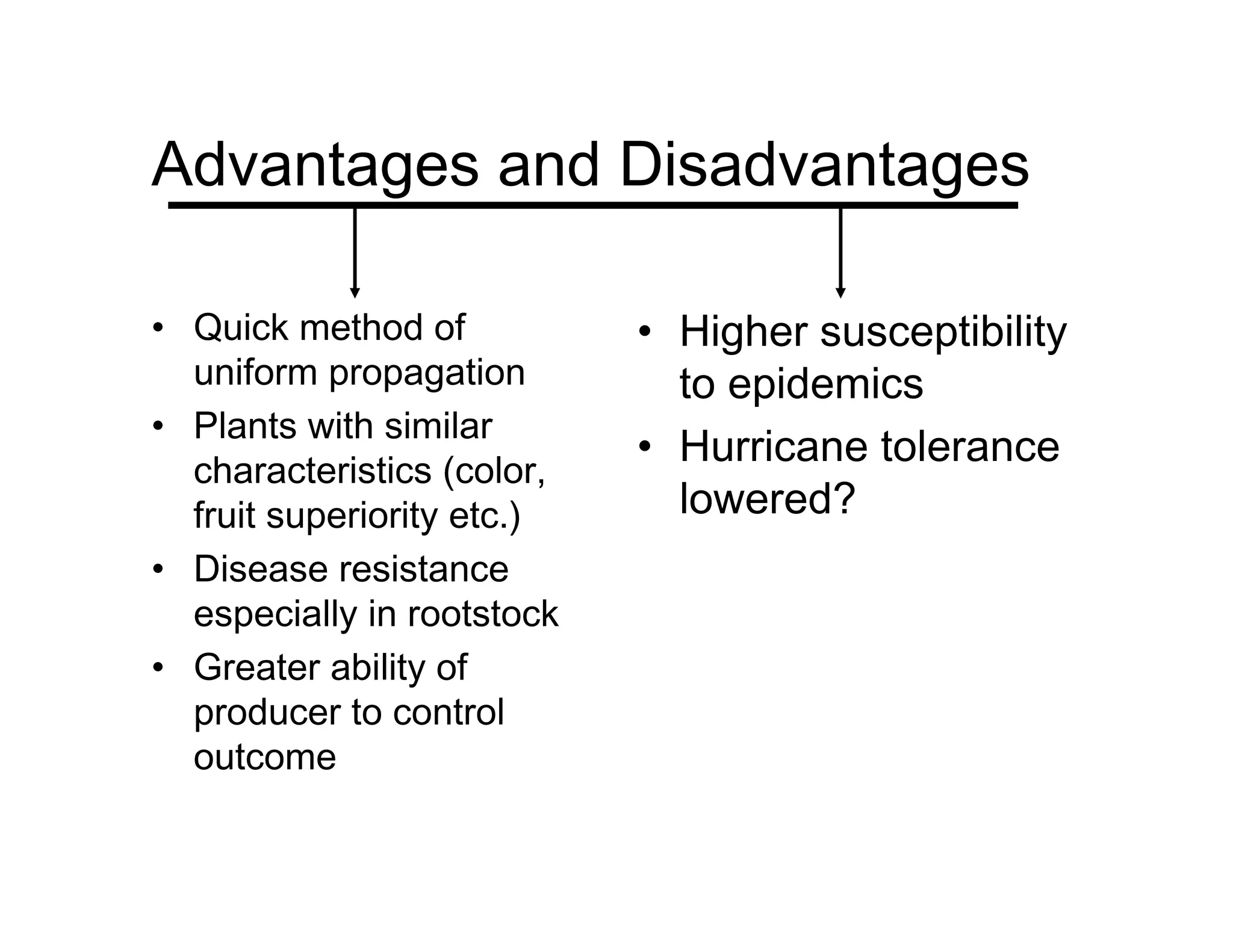 Advantages and Disadvantages

• Quick method of uniform propagation
• Plants with similar characteristics (color, fruit superiority etc.)
• Disease resistance especially in rootstock
• Greater ability of producer to control outcome

• Higher susceptibility to epidemics
• Hurricane tolerance lowered?